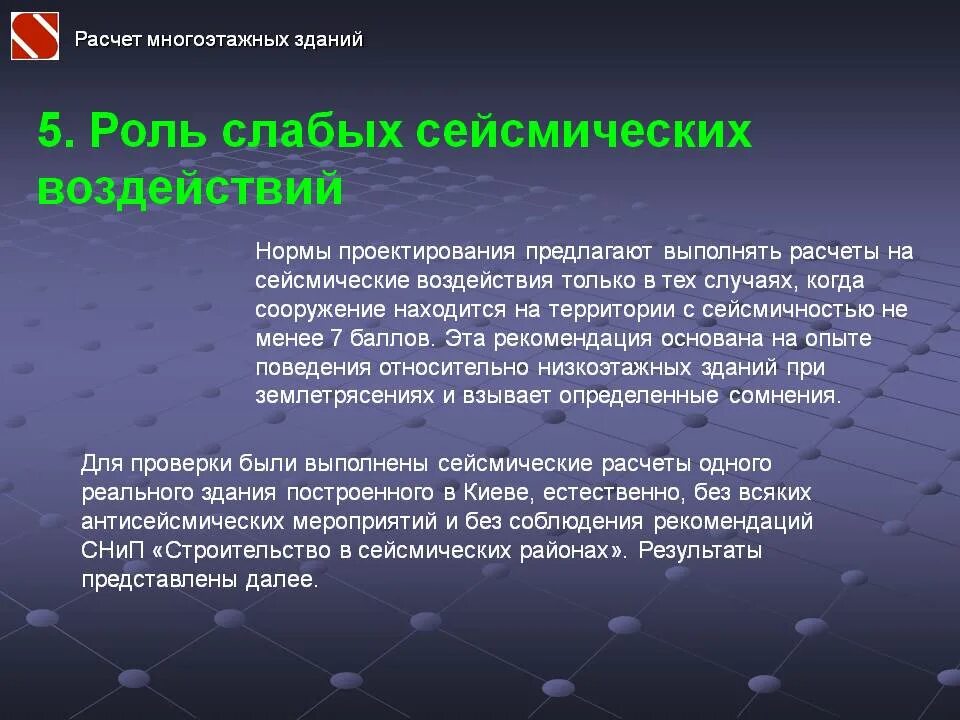 Расчет многоэтажных зданий

5. Роль слабых сейсмических воздействий

Нормы проектирования предлагают выполнять расчеты на сейсмические воздействия только в тех случаях, когда сооружение находится на территории с сейсмичностью не менее 7 баллов. Эта рекомендация основана на опыте поведения относительно низкоэтажных зданий при землетрясениях и взывает определенные сомнения.

Для проверки были выполнены сейсмические расчеты одного реального здания построенного в Киеве, естественно, без всяких антисейсмических мероприятий и без соблюдения рекомендаций СНиП «Строительство в сейсмических районах». Результаты представлены далее.